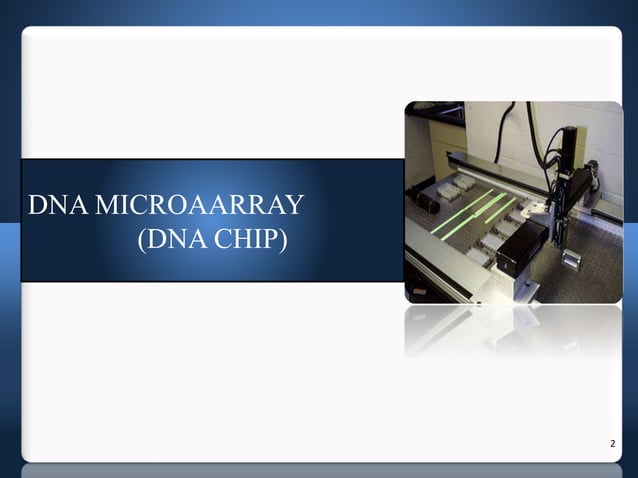 DNA MICROAARRAY
(DNA CHIP)

2